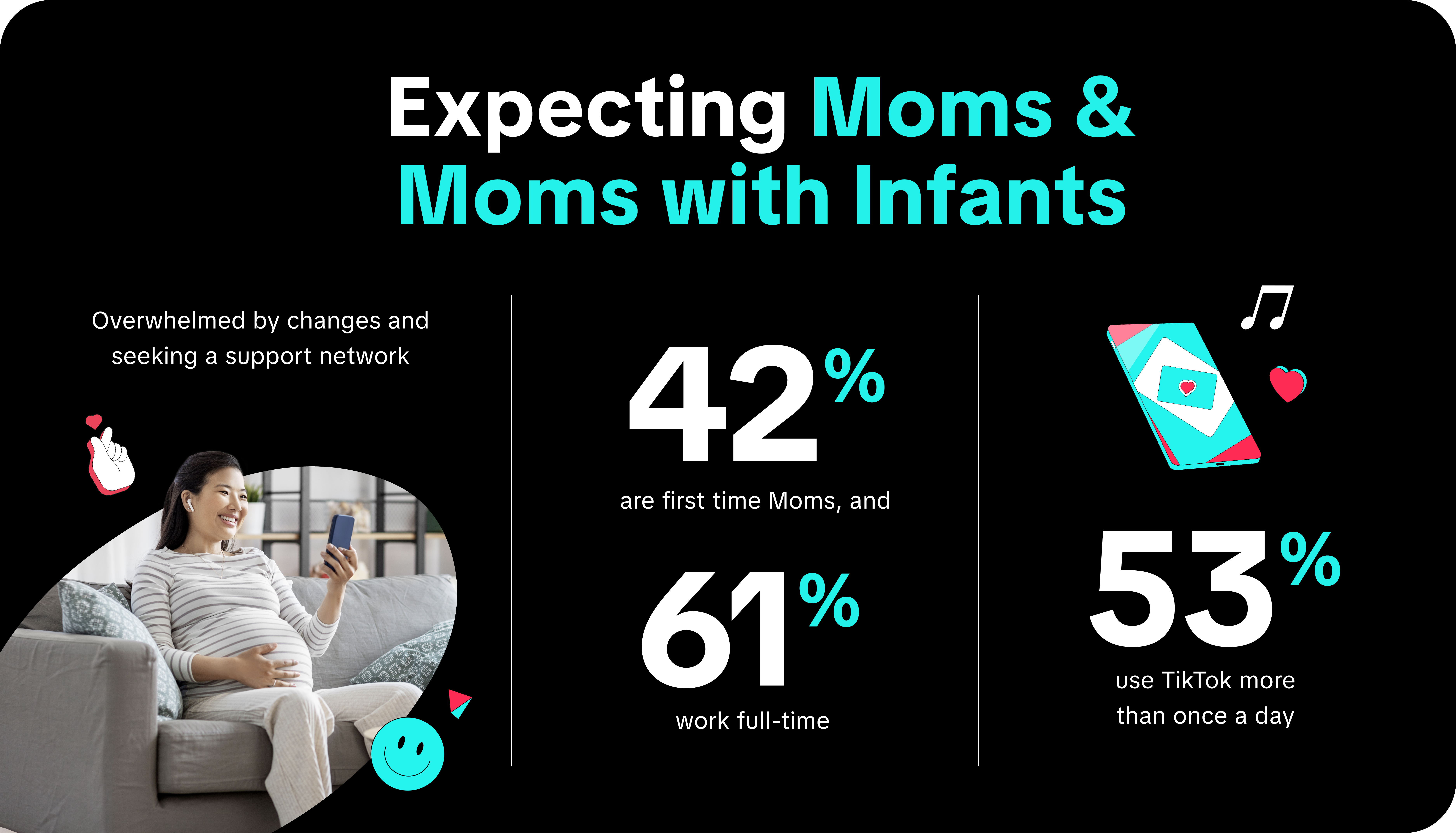 Expecting Moms & Moms with Infants

Overwhelmed by changes and seeking a support network

42%
are first time Moms, and

61%
work full-time

53%
use TikTok more than once a day